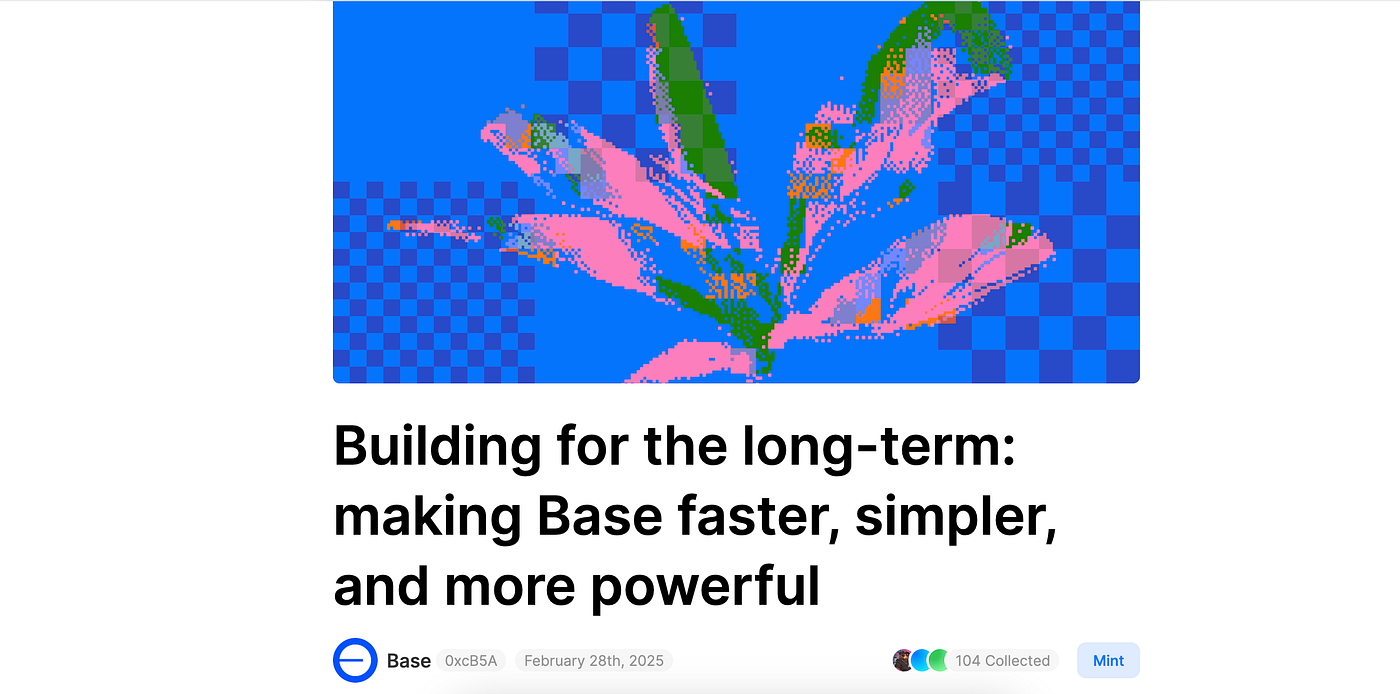 Building for the long-term: making Base faster, simpler, and more powerful

Base 0xcB5A February 28th, 2025 104 Collected Mint